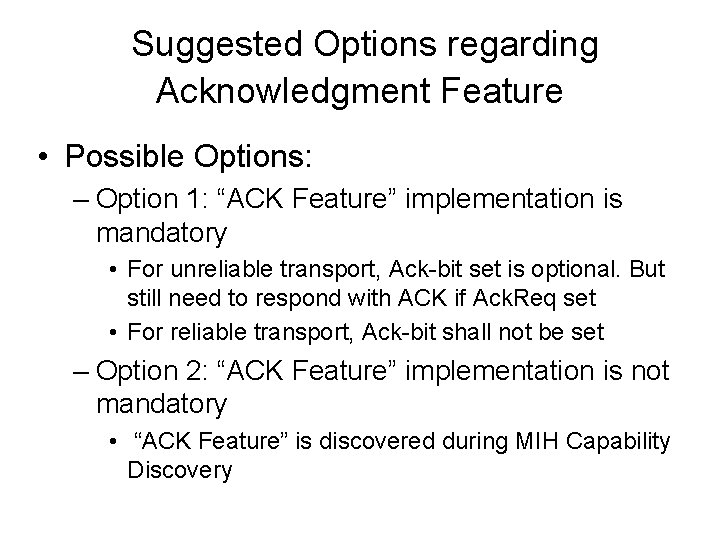 Suggested Options regarding Acknowledgment Feature

• Possible Options:

– Option 1: “ACK Feature” implementation is mandatory

• For unreliable transport, Ack-bit set is optional. But still need to respond with ACK if AckReq set

• For reliable transport, Ack-bit shall not be set

– Option 2: “ACK Feature” implementation is not mandatory

• “ACK Feature” is discovered during MIH Capability Discovery